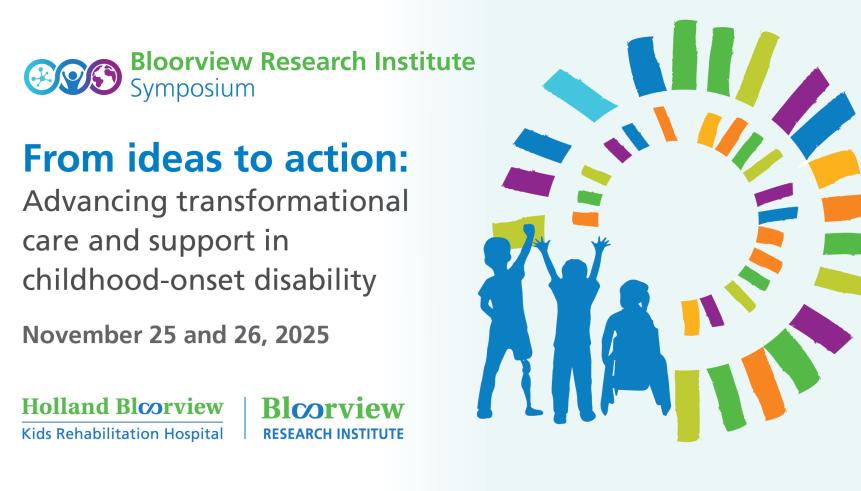 Bloorview Research Institute
Symposium

From ideas to action:
Advancing transformational care and support in childhood-onset disability

November 25 and 26, 2025

Holland Bloorview
Kids Rehabilitation Hospital

Bloorview
RESEARCH INSTITUTE